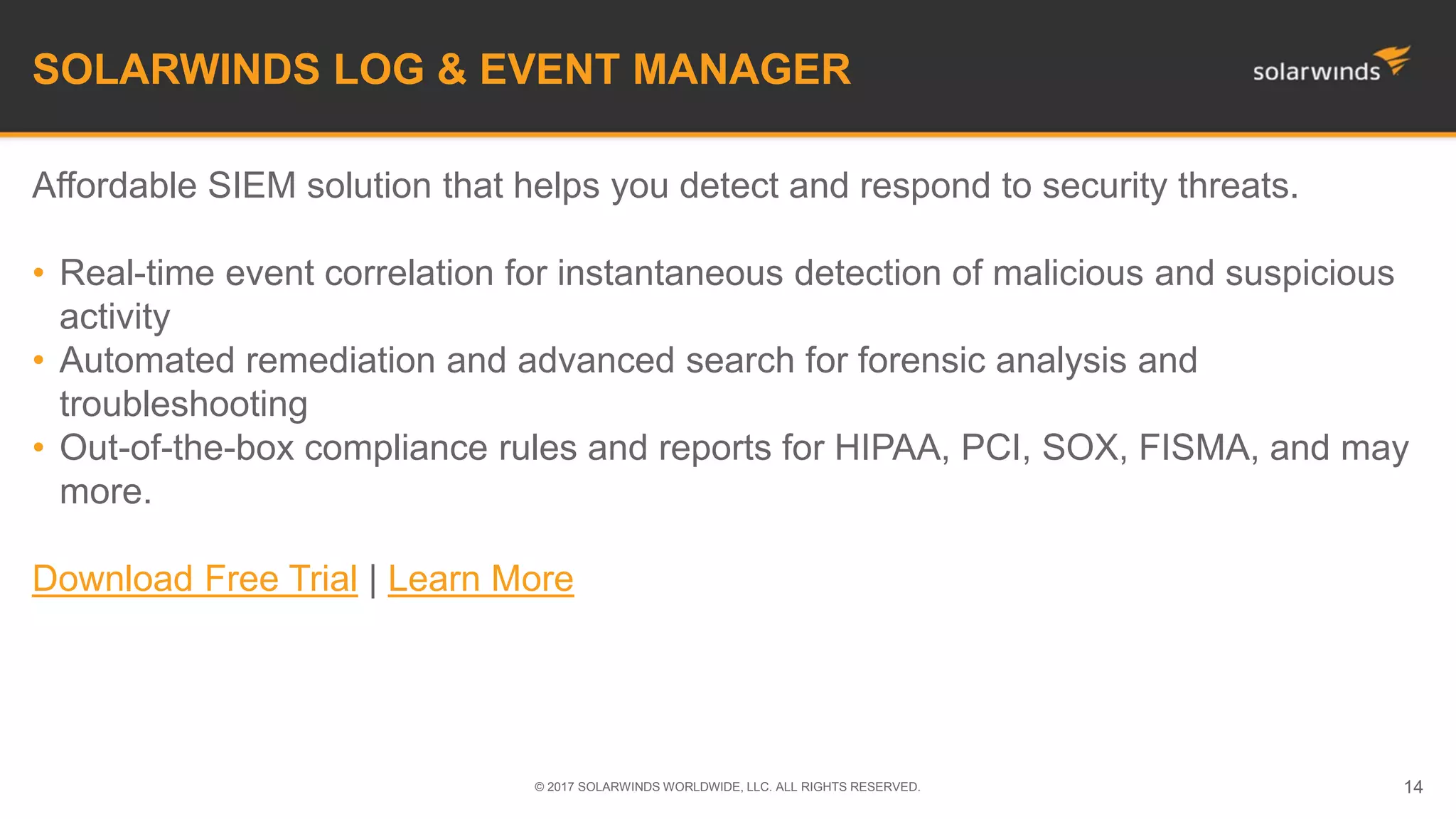 SOLARWINDS LOG & EVENT MANAGER

solarwinds

Affordable SIEM solution that helps you detect and respond to security threats.

• Real-time event correlation for instantaneous detection of malicious and suspicious activity
• Automated remediation and advanced search for forensic analysis and troubleshooting
• Out-of-the-box compliance rules and reports for HIPAA, PCI, SOX, FISMA, and may more.

Download Free Trial | Learn More

© 2017 SOLARWINDS WORLDWIDE, LLC. ALL RIGHTS RESERVED.

14